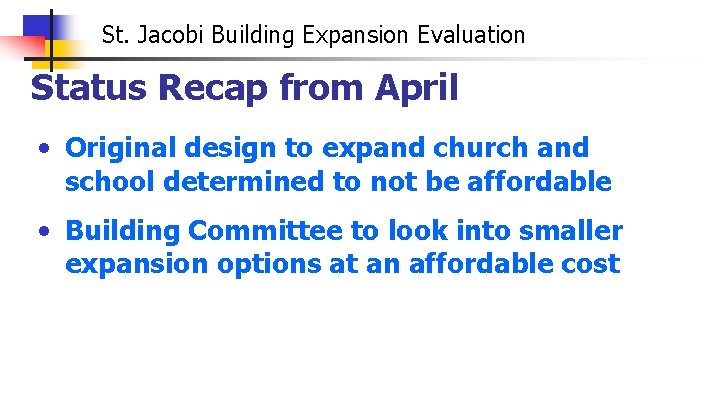 St. Jacobi Building Expansion Evaluation

Status Recap from April

• Original design to expand church and school determined to not be affordable

• Building Committee to look into smaller expansion options at an affordable cost